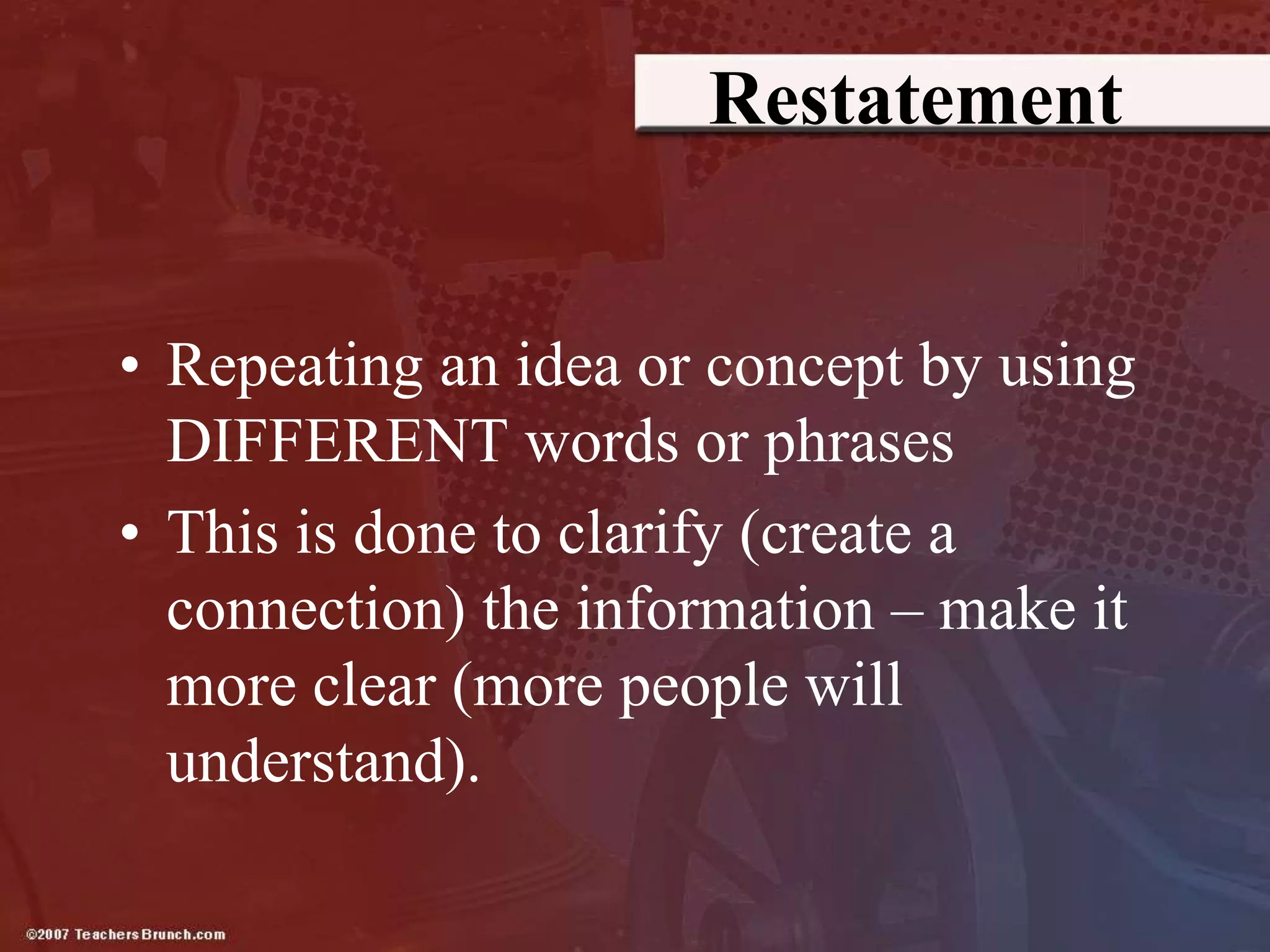 Restatement

• Repeating an idea or concept by using DIFFERENT words or phrases

• This is done to clarify (create a connection) the information – make it more clear (more people will understand).

©2007 TeachersBrunch.com